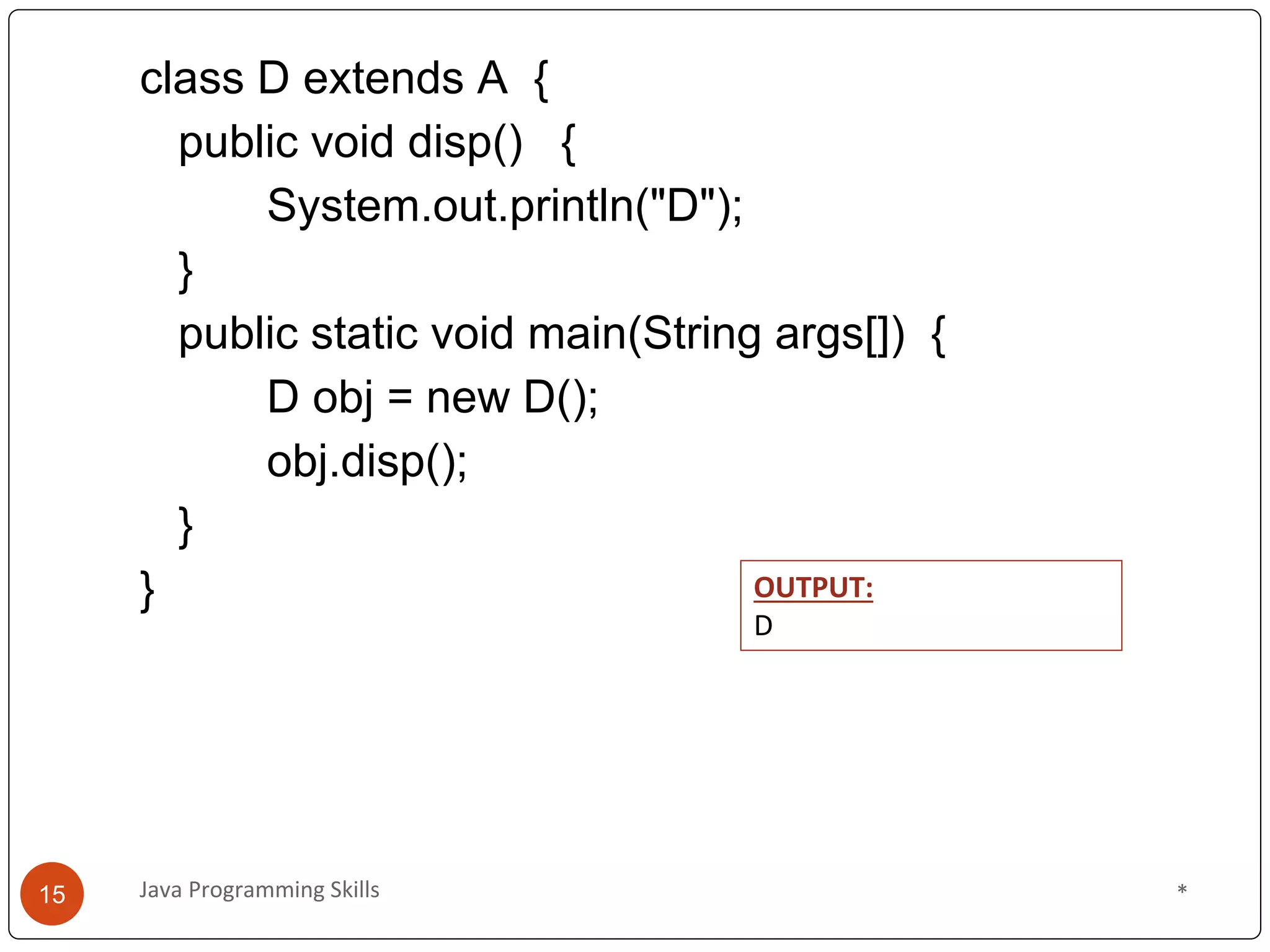 class D extends A {
public void disp() {
System.out.println("D");
}
public static void main(String args[]) {
D obj = new D();
obj.disp();
}
}

OUTPUT:
D

15 Java Programming Skills *